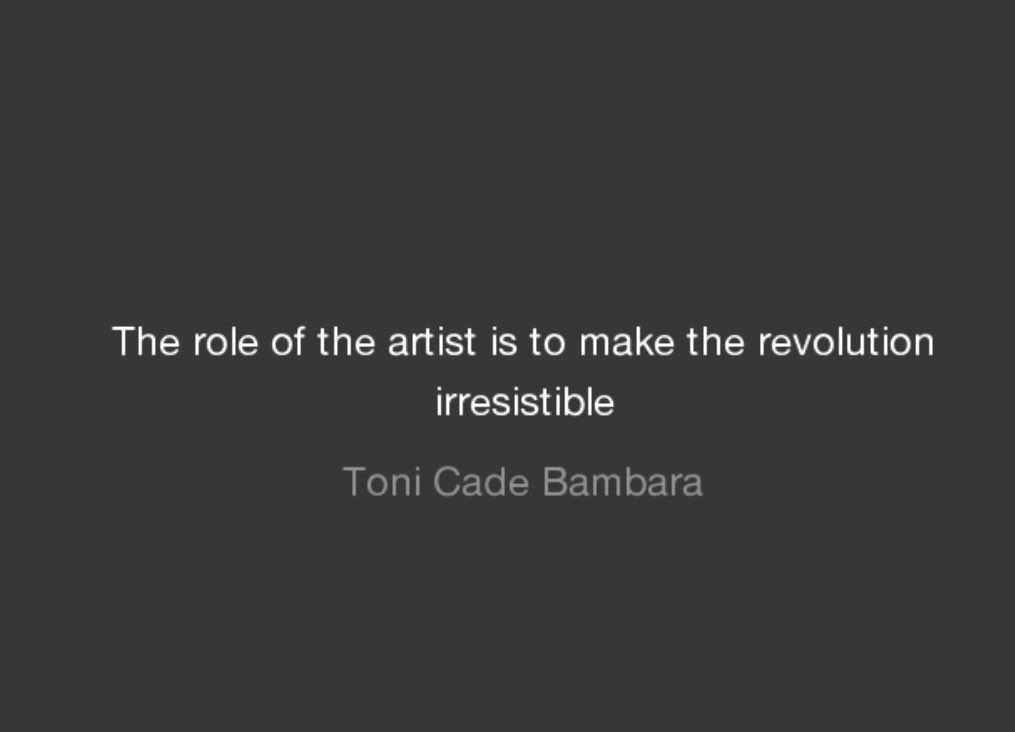 The role of the artist is to make the revolution irresistible

Toni Cade Bambara